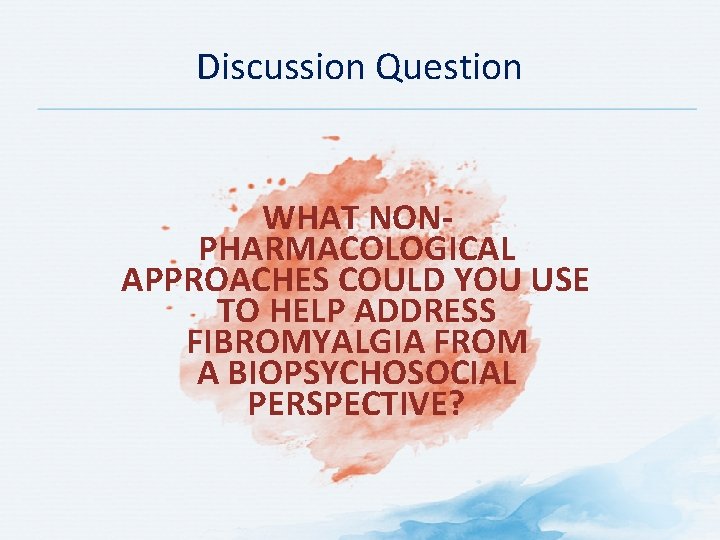 Discussion Question

WHAT NON-PHARMACOLOGICAL APPROACHES COULD YOU USE TO HELP ADDRESS FIBROMYALGIA FROM A BIOPSYCHOSOCIAL PERSPECTIVE?